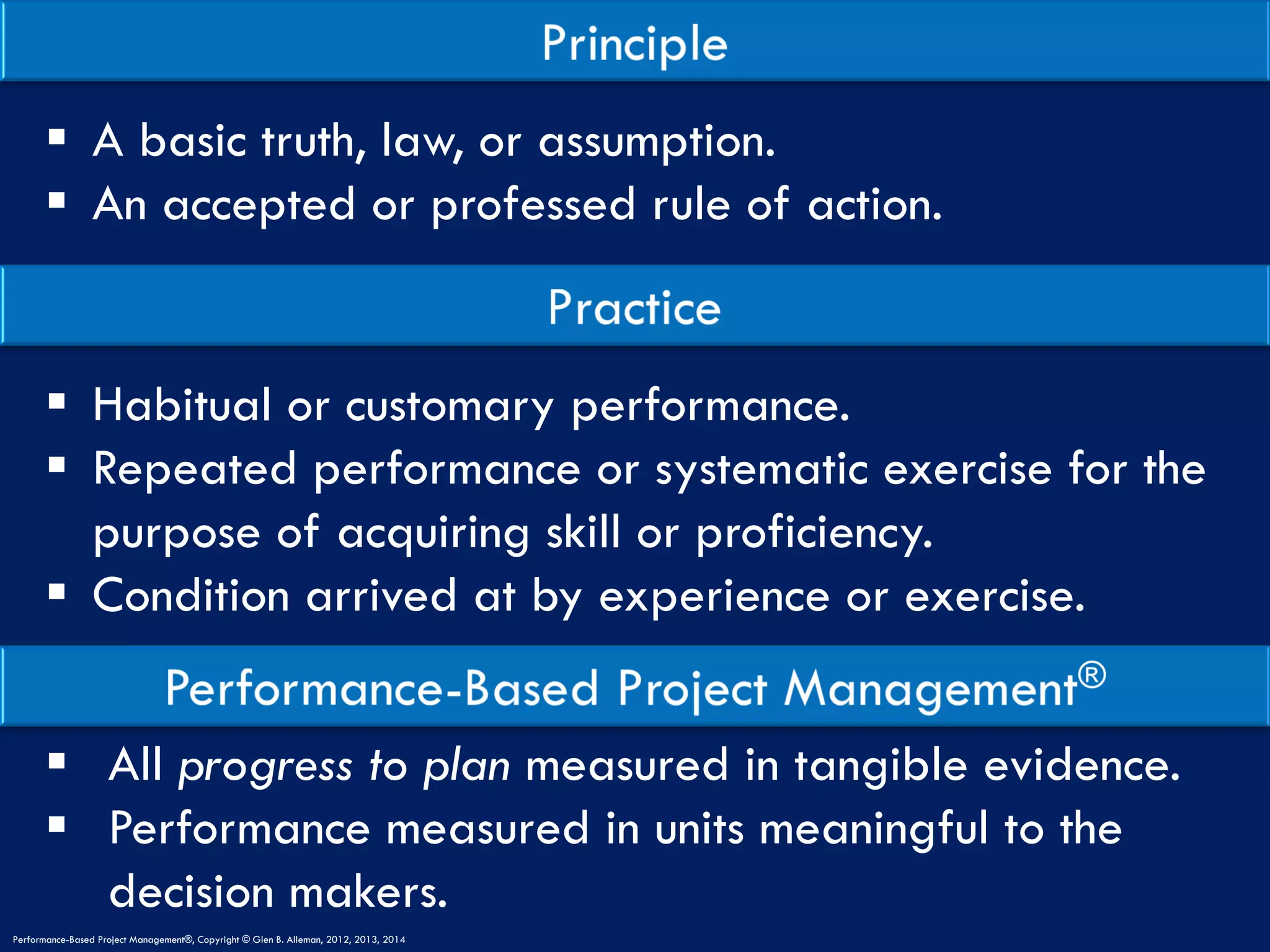 Principle

▪ A basic truth, law, or assumption.
▪ An accepted or professed rule of action.

Practice

▪ Habitual or customary performance.
▪ Repeated performance or systematic exercise for the purpose of acquiring skill or proficiency.
▪ Condition arrived at by experience or exercise.

Performance-Based Project Management®

▪ All progress to plan measured in tangible evidence.
▪ Performance measured in units meaningful to the decision makers.

Performance-Based Project Management®, Copyright © Glen B. Alleman, 2012, 2013, 2014